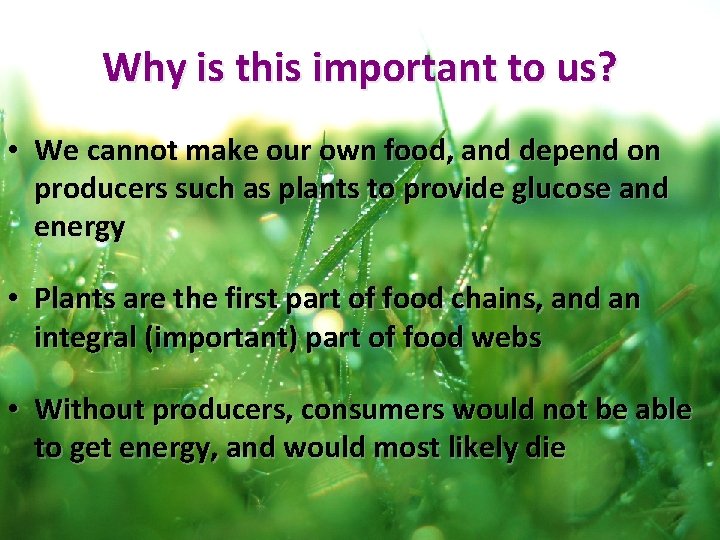 Why is this important to us?

• We cannot make our own food, and depend on producers such as plants to provide glucose and energy

• Plants are the first part of food chains, and an integral (important) part of food webs

• Without producers, consumers would not be able to get energy, and would most likely die